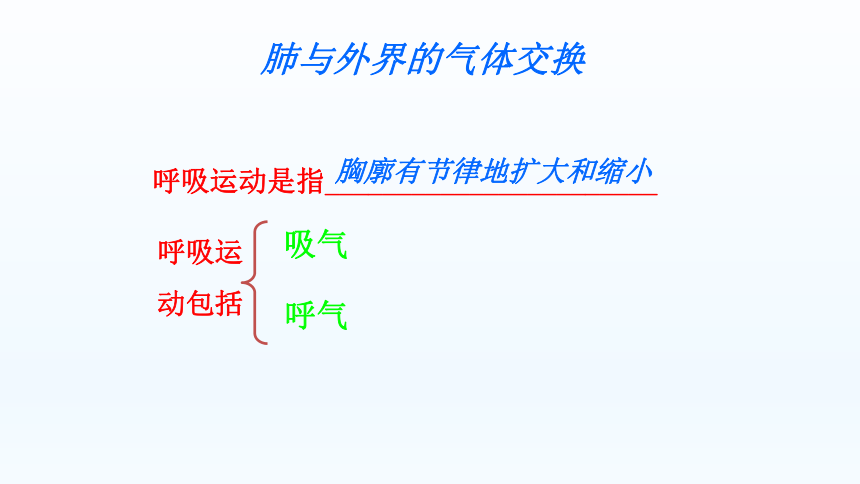 肺与外界的气体交换

呼吸运动是指胸廓有节律地扩大和缩小

呼吸运动包括

吸气

呼气